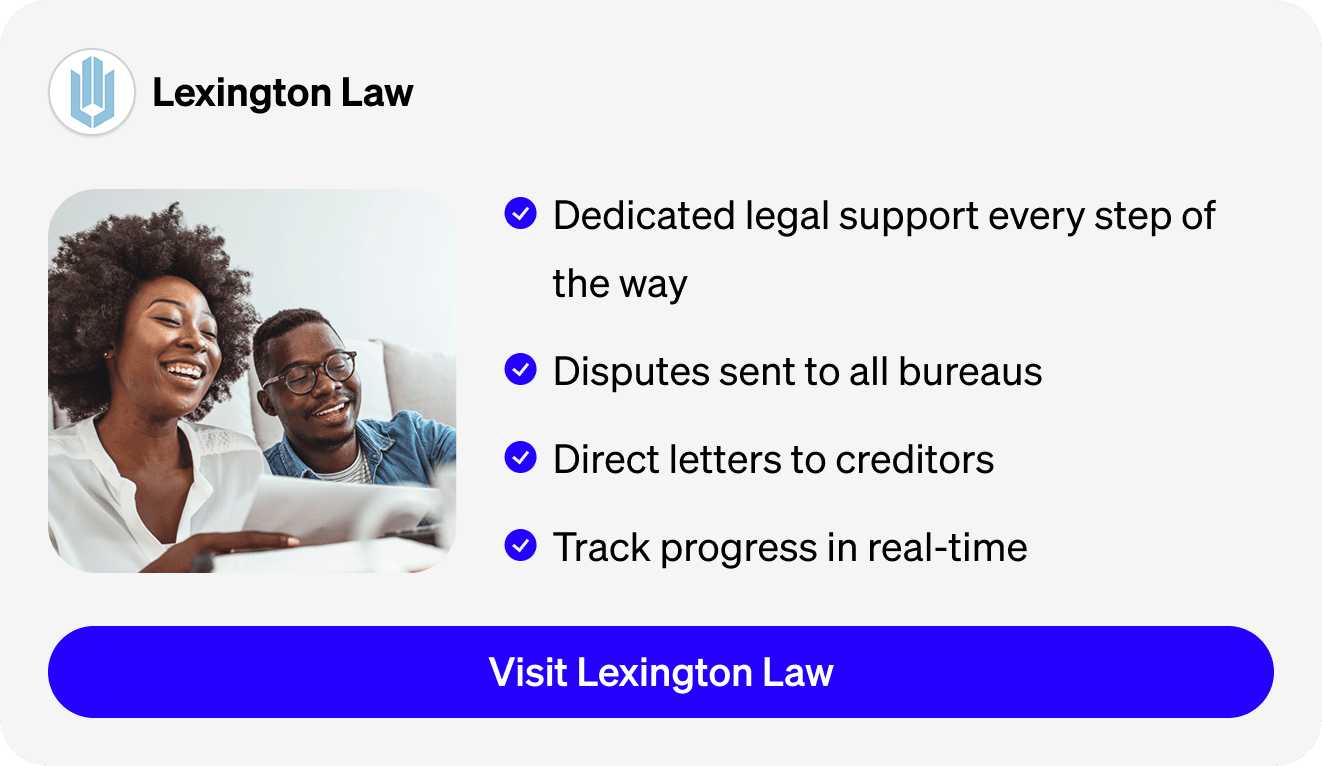 Lexington Law

Dedicated legal support every step of the way

Disputes sent to all bureaus

Direct letters to creditors

Track progress in real-time

Visit Lexington Law